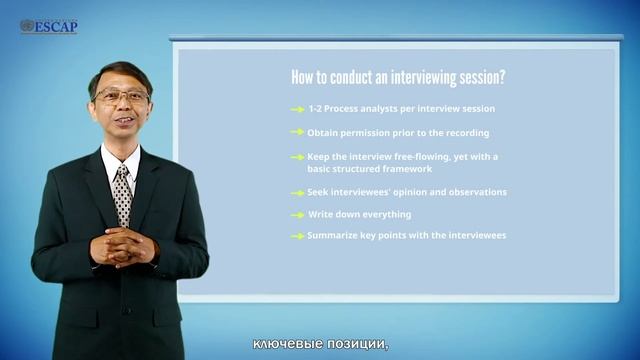 ESCAP

How to conduct an interviewing session?

1-2 Process analysts per interview session

Obtain permission prior to the recording

Keep the interview free-flowing, yet with a basic structured framework

Seek interviewees' opinion and observations

Write down everything

Summarize key points with the interviewees

ключевые позиции,